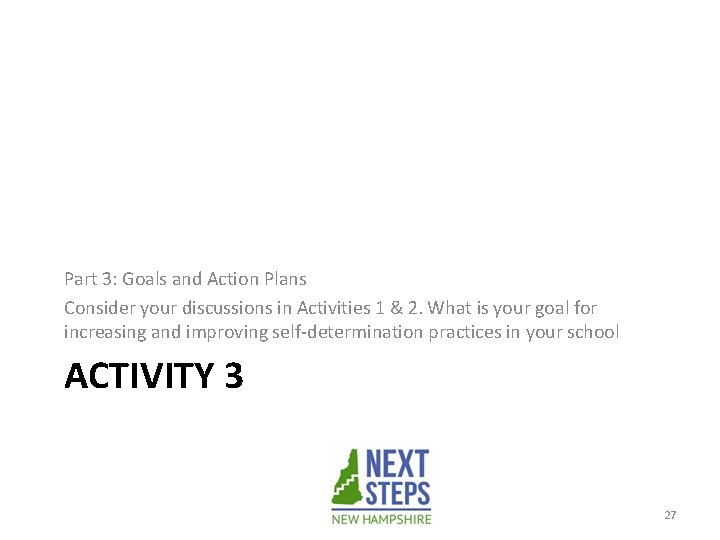 Part 3: Goals and Action Plans

Consider your discussions in Activities 1 & 2. What is your goal for increasing and improving self-determination practices in your school

ACTIVITY 3

NEXT STEPS
NEW HAMPSHIRE

27